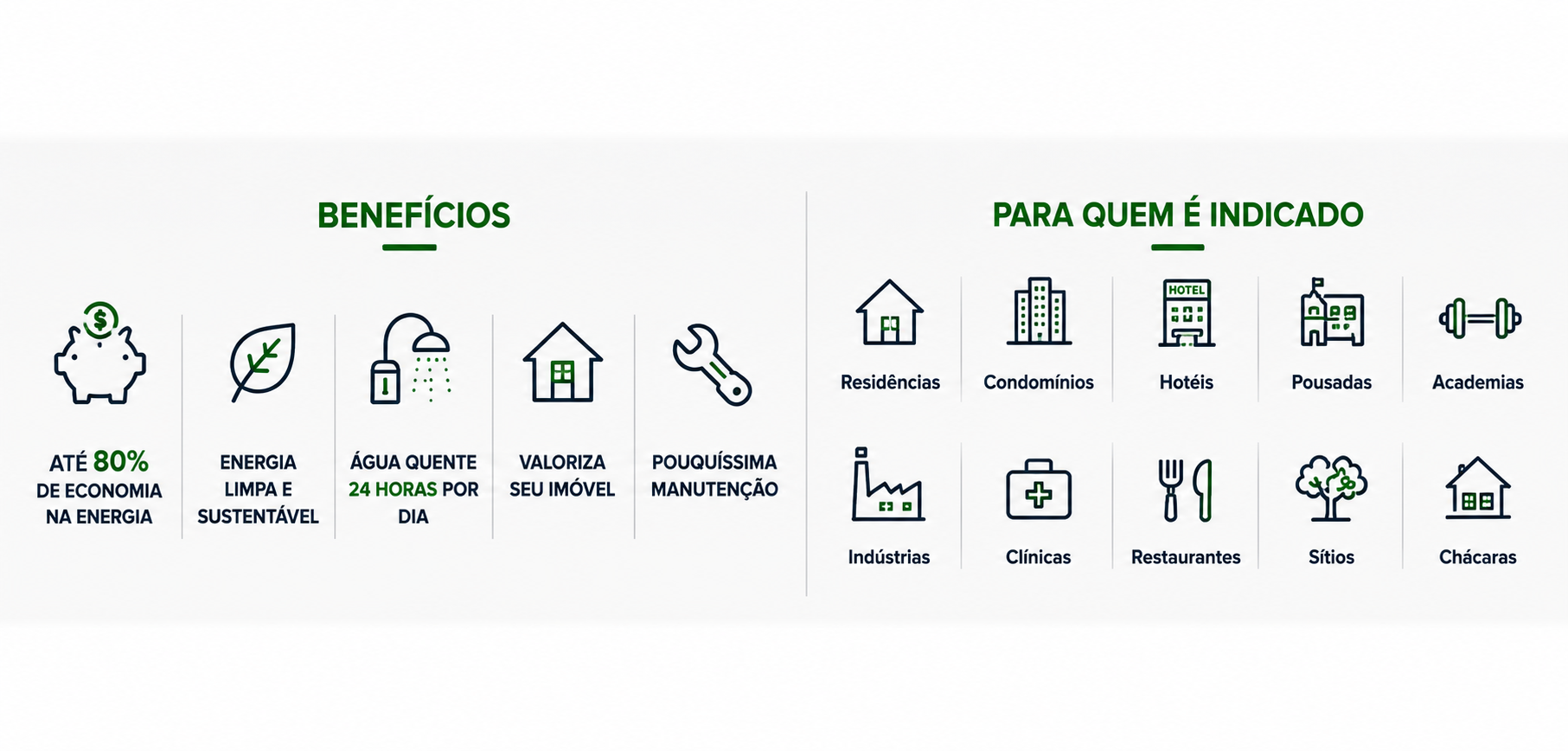 BENEFÍCIOS

$

ATÉ 80% DE ECONOMIA NA ENERGIA

ENERGIA LIMPA E SUSTENTÁVEL

ÁGUA QUENTE 24 HORAS POR DIA

VALORIZA SEU IMÓVEL

POUQUÍSSIMA MANUTENÇÃO

PARA QUEM É INDICADO

Residências

Condomínios

HOTEL

Hotéis

Pousadas

Academias

Indústrias

Clínicas

Restaurantes

Sítios

Chácaras